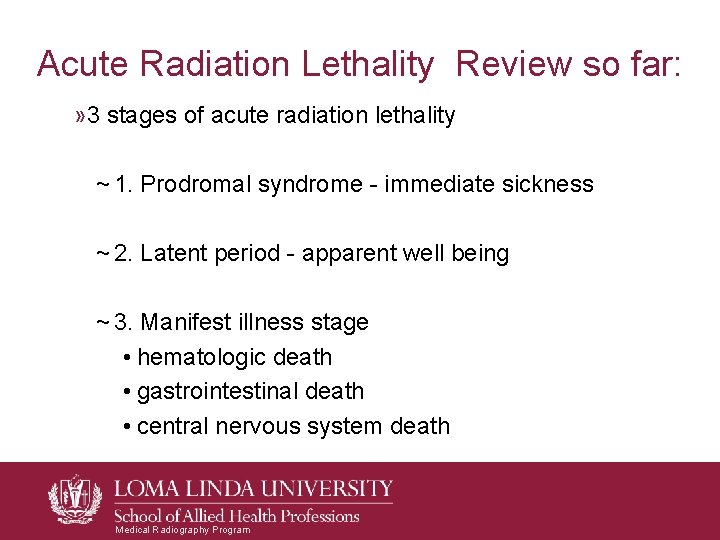 Acute Radiation Lethality Review so far:

»3 stages of acute radiation lethality

~ 1. Prodromal syndrome - immediate sickness

~ 2. Latent period - apparent well being

~ 3. Manifest illness stage
• hematologic death
• gastrointestinal death
• central nervous system death

LOMA LINDA UNIVERSITY
School of Allied Health Professions
Medical Radiography Program